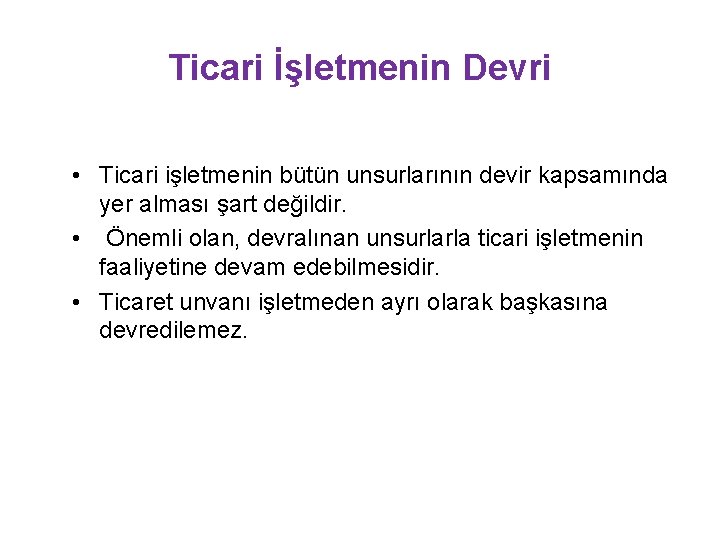 Ticari İşletmenin Devri

• Ticari işletmenin bütün unsurlarının devir kapsamında yer alması şart değildir.
• Önemli olan, devralınan unsurlarla ticari işletmenin faaliyetine devam edebilmesidir.
• Ticaret unvanı işletmeden ayrı olarak başkasına devredilemez.